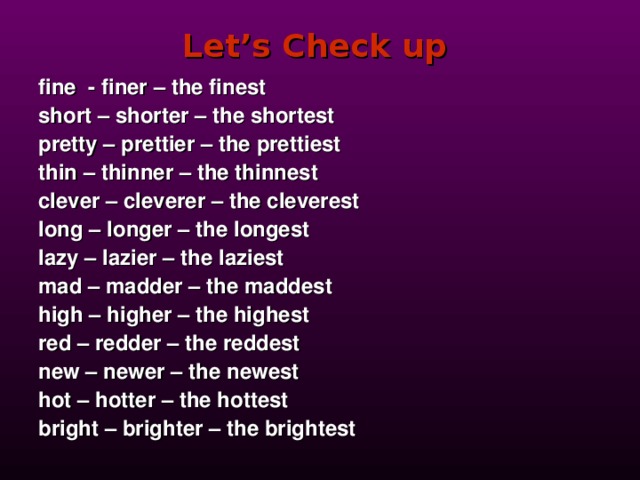 Let’s Check up

fine - finer – the finest
short – shorter – the shortest
pretty – prettier – the prettiest
thin – thinner – the thinnest
clever – cleverer – the cleverest
long – longer – the longest
lazy – lazier – the laziest
mad – madder – the maddest
high – higher – the highest
red – redder – the reddest
new – newer – the newest
hot – hotter – the hottest
bright – brighter – the brightest